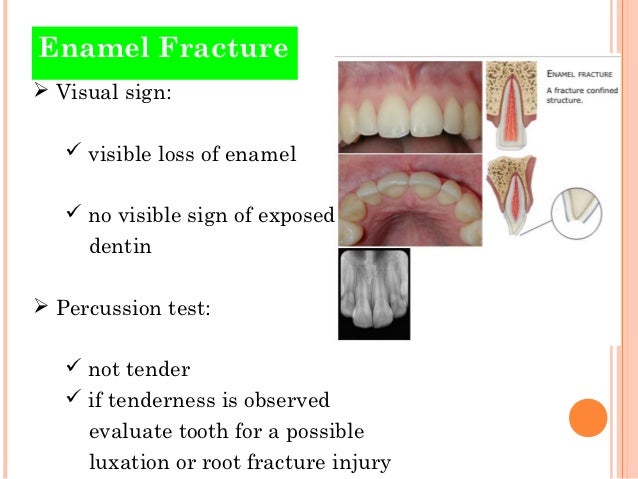 Enamel Fracture

➢ Visual sign:

✓ visible loss of enamel

✓ no visible sign of exposed dentin

➢ Percussion test:

✓ not tender

✓ if tenderness is observed evaluate tooth for a possible luxation or root fracture injury

ENAMEL FRACTURE

A fracture confined structure.